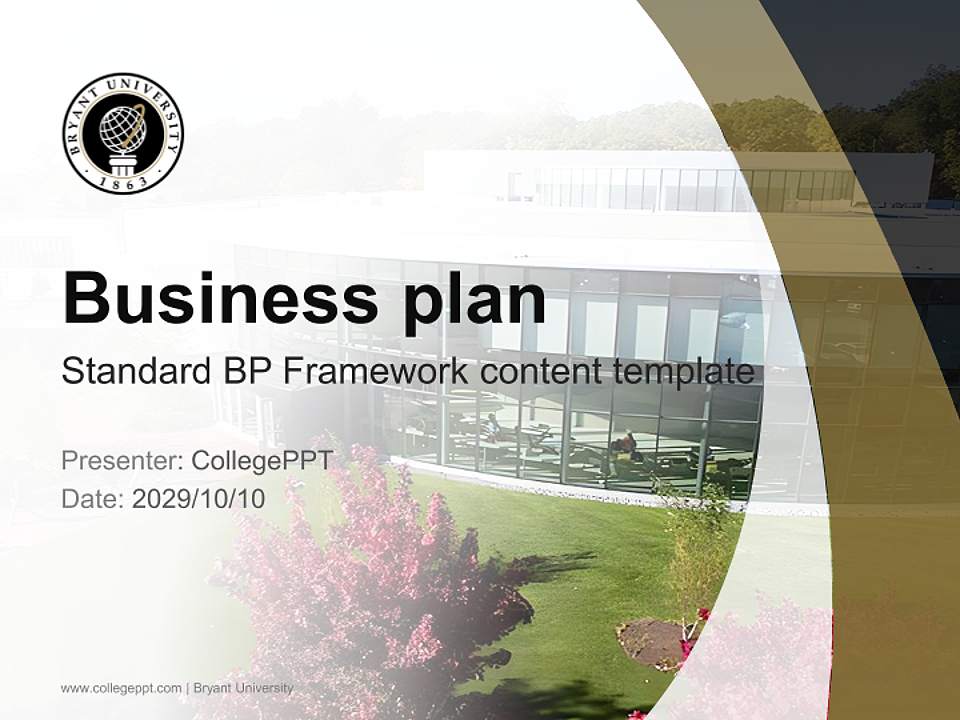 BRYANT UNIVERSITY
1863

Business plan

Standard BP Framework content template

Presenter: CollegePPT
Date: 2029/10/10

www.collegeppt.com | Bryant University